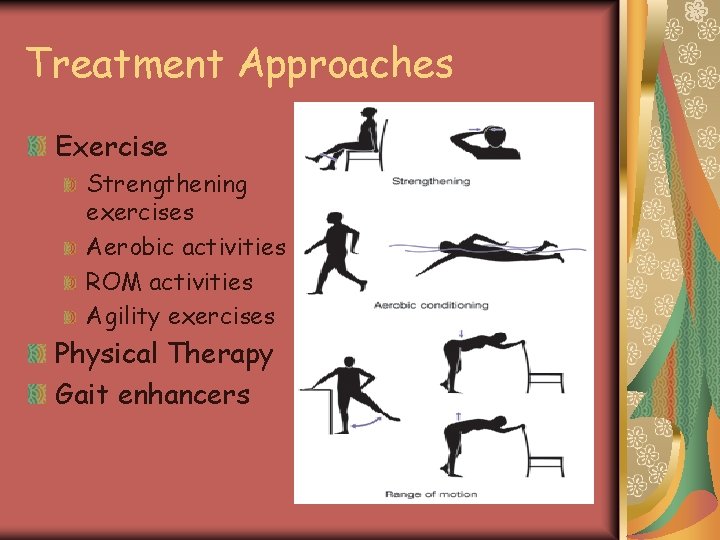 Treatment Approaches

Exercise

Strengthening exercises

Aerobic activities

ROM activities

Agility exercises

Physical Therapy

Gait enhancers

Strengthening

Aerobic conditioning

Range of motion